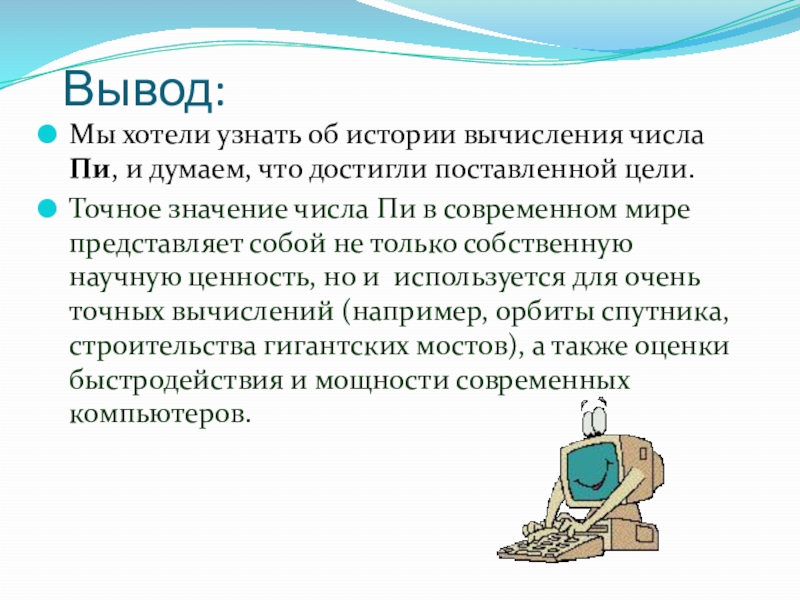 Вывод:

Мы хотели узнать об истории вычисления числа Пи, и думаем, что достигли поставленной цели.

Точное значение числа Пи в современном мире представляет собой не только собственную научную ценность, но и используется для очень точных вычислений (например, орбиты спутника, строительства гигантских мостов), а также оценки быстродействия и мощности современных компьютеров.